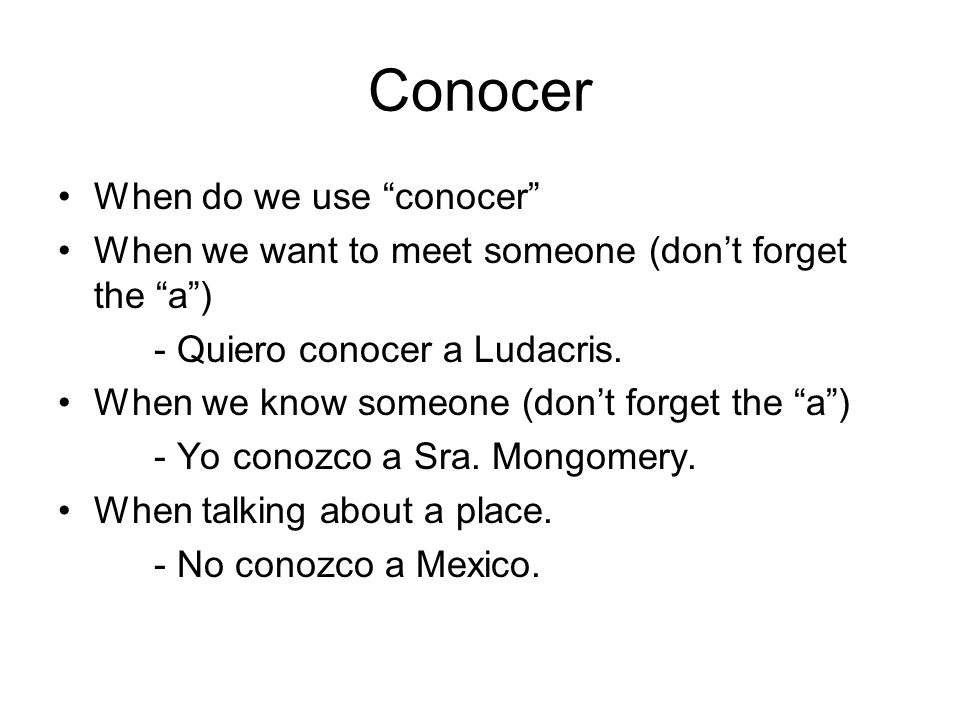 Conocer

• When do we use “conocer”
• When we want to meet someone (don’t forget the “a”)
- Quiero conocer a Ludacris.
• When we know someone (don’t forget the “a”)
- Yo conozco a Sra. Mongomery.
• When talking about a place.
- No conozco a Mexico.